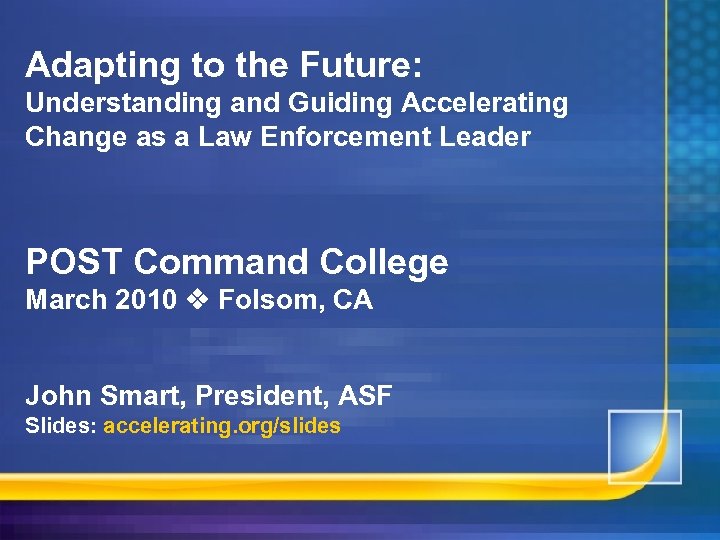 Adapting to the Future:
Understanding and Guiding Accelerating Change as a Law Enforcement Leader

POST Command College
March 2010 ❖ Folsom, CA

John Smart, President, ASF
Slides: accelerating.org/slides